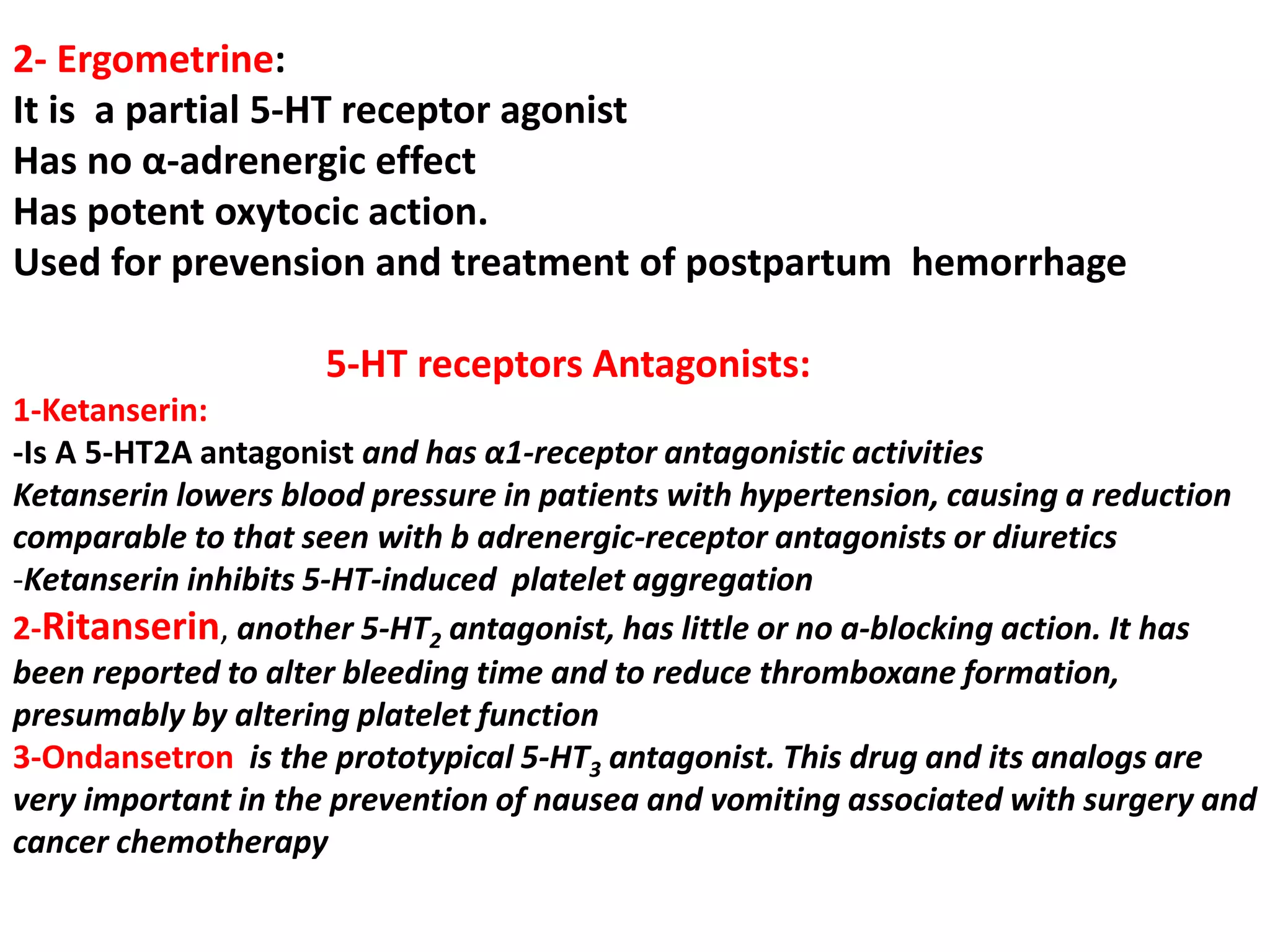 2- Ergometrine:
It is a partial 5-HT receptor agonist
Has no α-adrenergic effect
Has potent oxytocic action.
Used for prevension and treatment of postpartum hemorrhage

5-HT receptors Antagonists:
1-Ketanserin:
-Is A 5-HT2A antagonist and has α1-receptor antagonistic activities
Ketanserin lowers blood pressure in patients with hypertension, causing a reduction comparable to that seen with b adrenergic-receptor antagonists or diuretics
-Ketanserin inhibits 5-HT-induced platelet aggregation
2-Ritanserin, another 5-HT$_2$ antagonist, has little or no a-blocking action. It has been reported to alter bleeding time and to reduce thromboxane formation, presumably by altering platelet function
3-Ondansetron is the prototypical 5-HT$_3$ antagonist. This drug and its analogs are very important in the prevention of nausea and vomiting associated with surgery and cancer chemotherapy